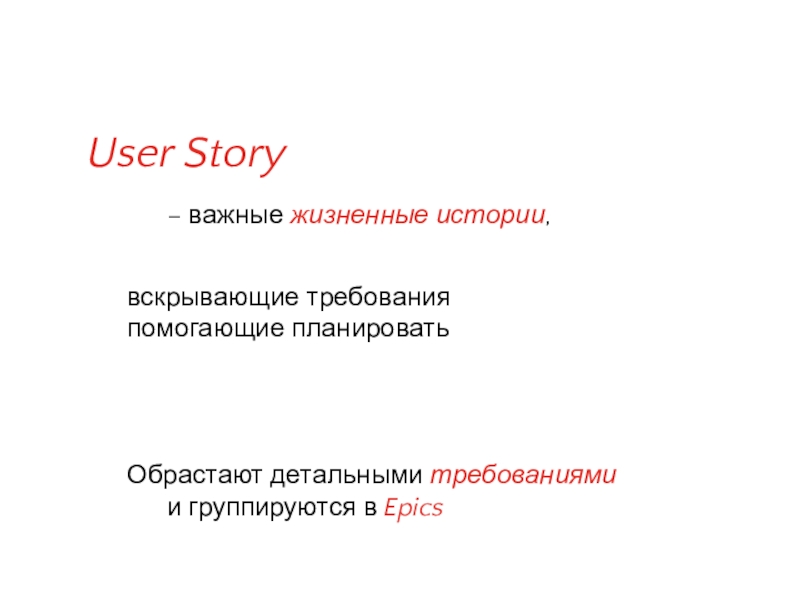 User Story

– важные жизненные истории,

вскрывающие требования
помогающие планировать

Обрастают детальными требованиями и группируются в Epics